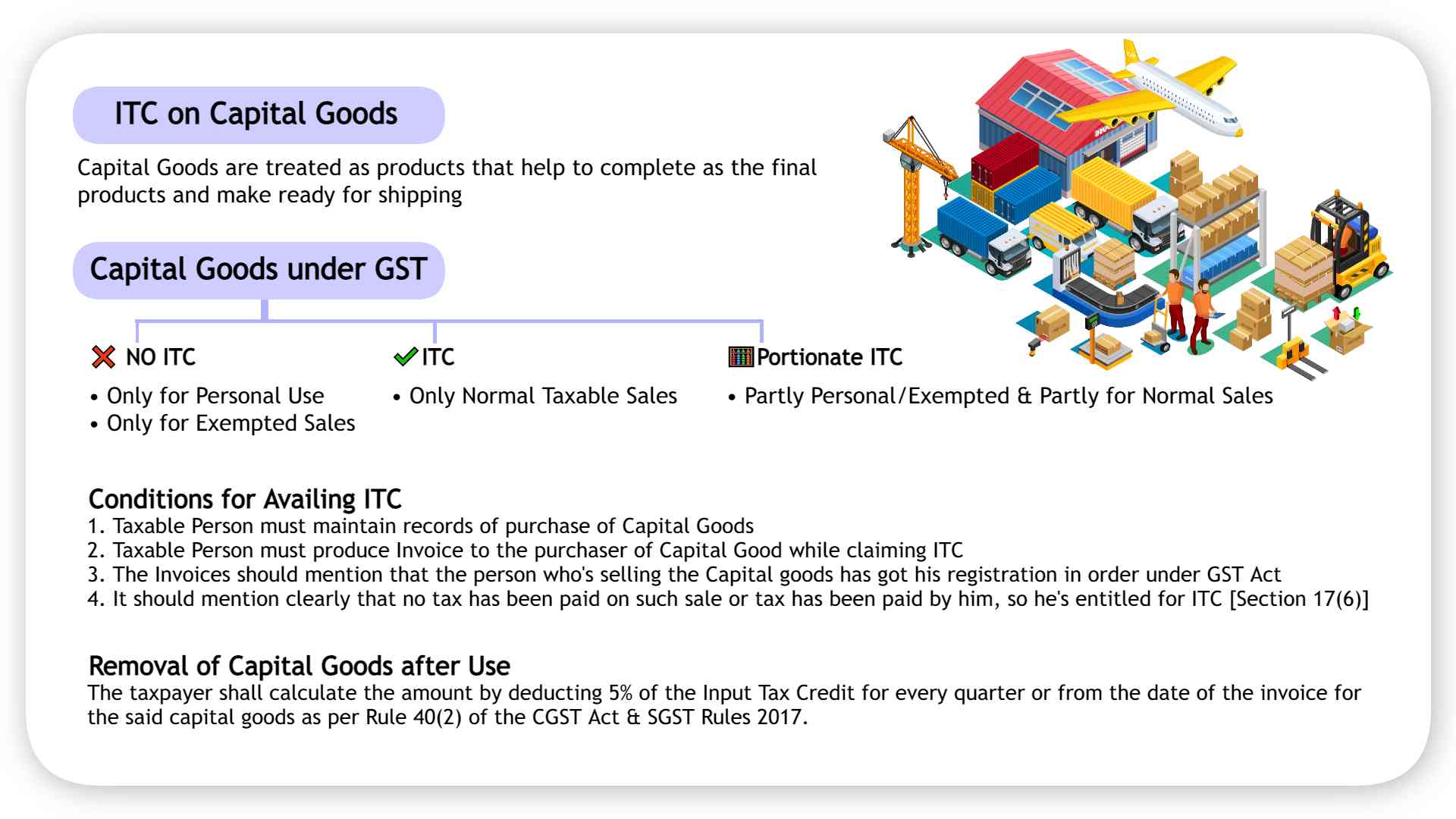 ITC on Capital Goods

Capital Goods are treated as products that help to complete as the final products and make ready for shipping

Capital Goods under GST

NO ITC
• Only for Personal Use
• Only for Exempted Sales

ITC
• Only Normal Taxable Sales

Portionate ITC
• Partly Personal/Exempted & Partly for Normal Sales

Conditions for Availing ITC
1. Taxable Person must maintain records of purchase of Capital Goods
2. Taxable Person must produce Invoice to the purchaser of Capital Good while claiming ITC
3. The Invoices should mention that the person who's selling the Capital goods has got his registration in order under GST Act
4. It should mention clearly that no tax has been paid on such sale or tax has been paid by him, so he's entitled for ITC [Section 17(6)]

Removal of Capital Goods after Use
The taxpayer shall calculate the amount by deducting 5% of the Input Tax Credit for every quarter or from the date of the invoice for the said capital goods as per Rule 40(2) of the CGST Act & SGST Rules 2017.